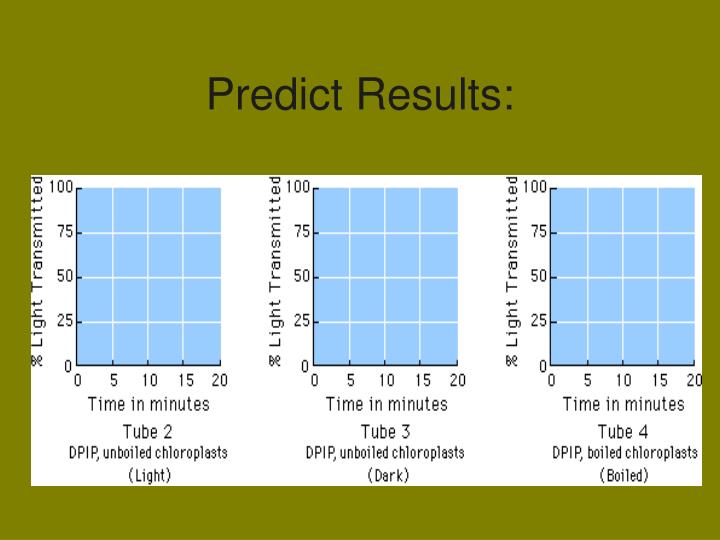 Predict Results:

% Light Transmitted
100
75
50
25
0
0 5 10 15 20
Time in minutes
Tube 2
DPIP, unboiled chloroplasts
(Light)

% Light Transmitted
100
75
50
25
0
0 5 10 15 20
Time in minutes
Tube 3
DPIP, unboiled chloroplasts
(Dark)

% Light Transmitted
100
75
50
25
0
0 5 10 15 20
Time in minutes
Tube 4
DPIP, boiled chloroplasts
(Boiled)